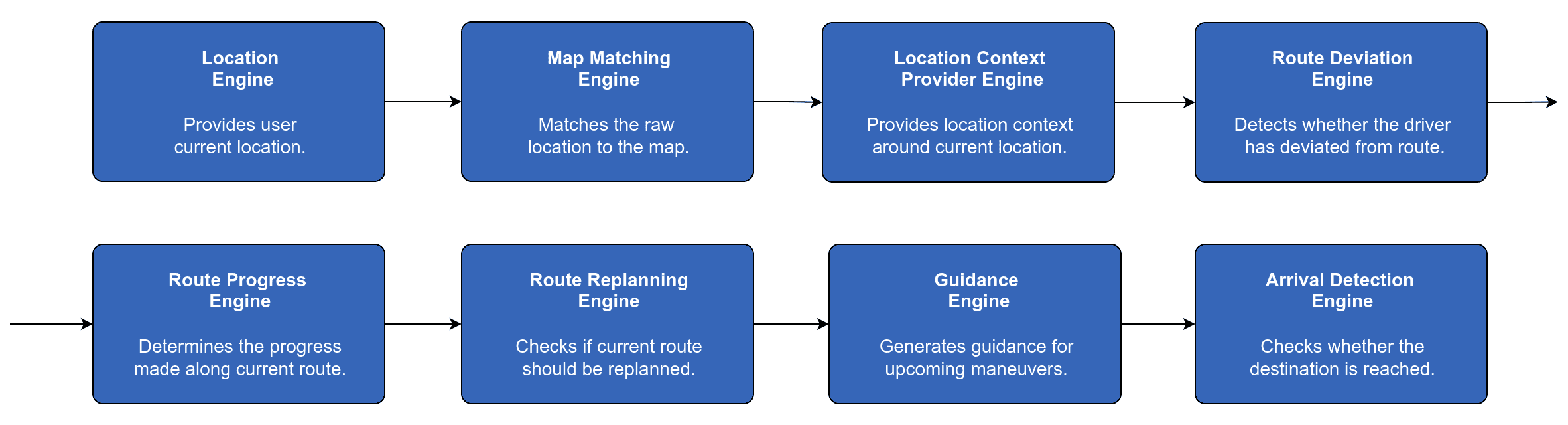 Location Engine

Provides user current location.

Map Matching Engine

Matches the raw location to the map.

Location Context Provider Engine

Provides location context around current location.

Route Deviation Engine

Detects whether the driver has deviated from route.

Route Progress Engine

Determines the progress made along current route.

Route Replanning Engine

Checks if current route should be replanned.

Guidance Engine

Generates guidance for upcoming maneuvers.

Arrival Detection Engine

Checks whether the destination is reached.